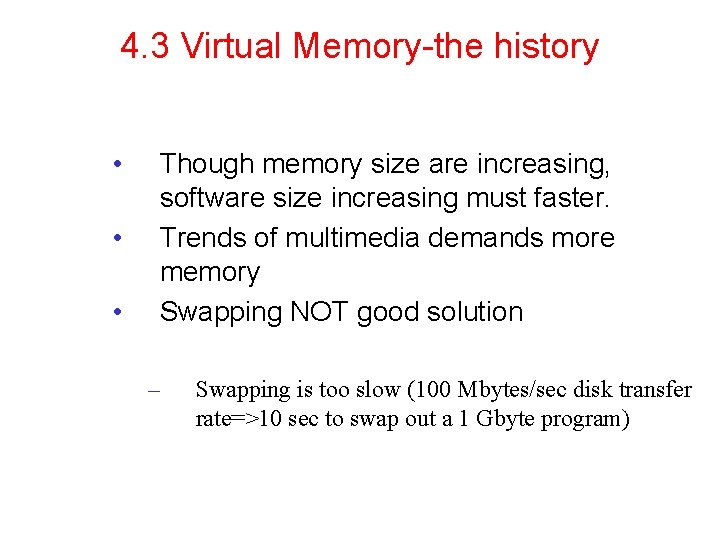 4.3 Virtual Memory-the history

• Though memory size are increasing, software size increasing must faster.
• Trends of multimedia demands more memory
• Swapping NOT good solution

– Swapping is too slow (100 Mbytes/sec disk transfer rate=>10 sec to swap out a 1 Gbyte program)